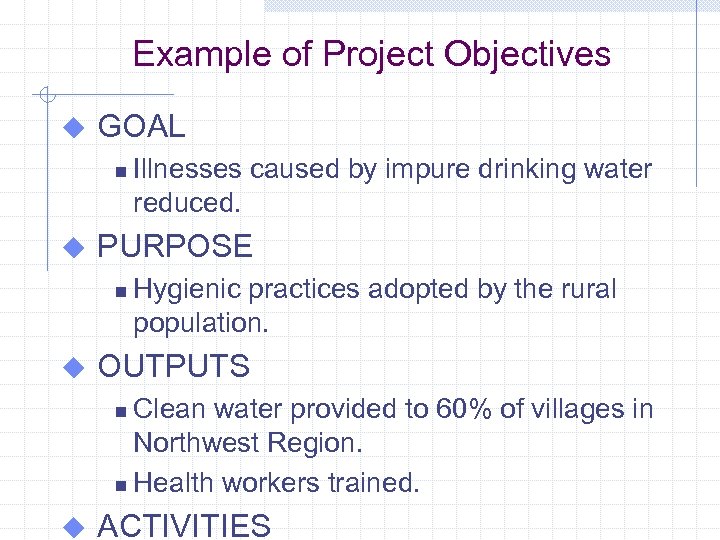 Example of Project Objectives

GOAL

Illnesses caused by impure drinking water reduced.

PURPOSE

Hygienic practices adopted by the rural population.

OUTPUTS

Clean water provided to 60% of villages in Northwest Region.

Health workers trained.

ACTIVITIES